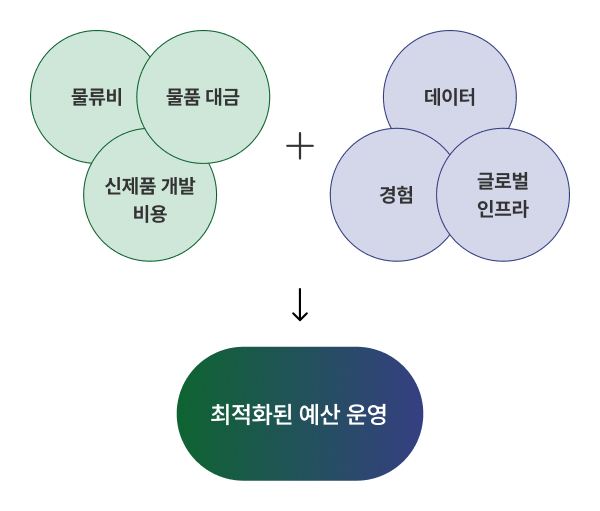 물류비

물품 대금

신제품 개발 비용

+

데이터

경험

글로벌 인프라

↓

최적화된 예산 운영